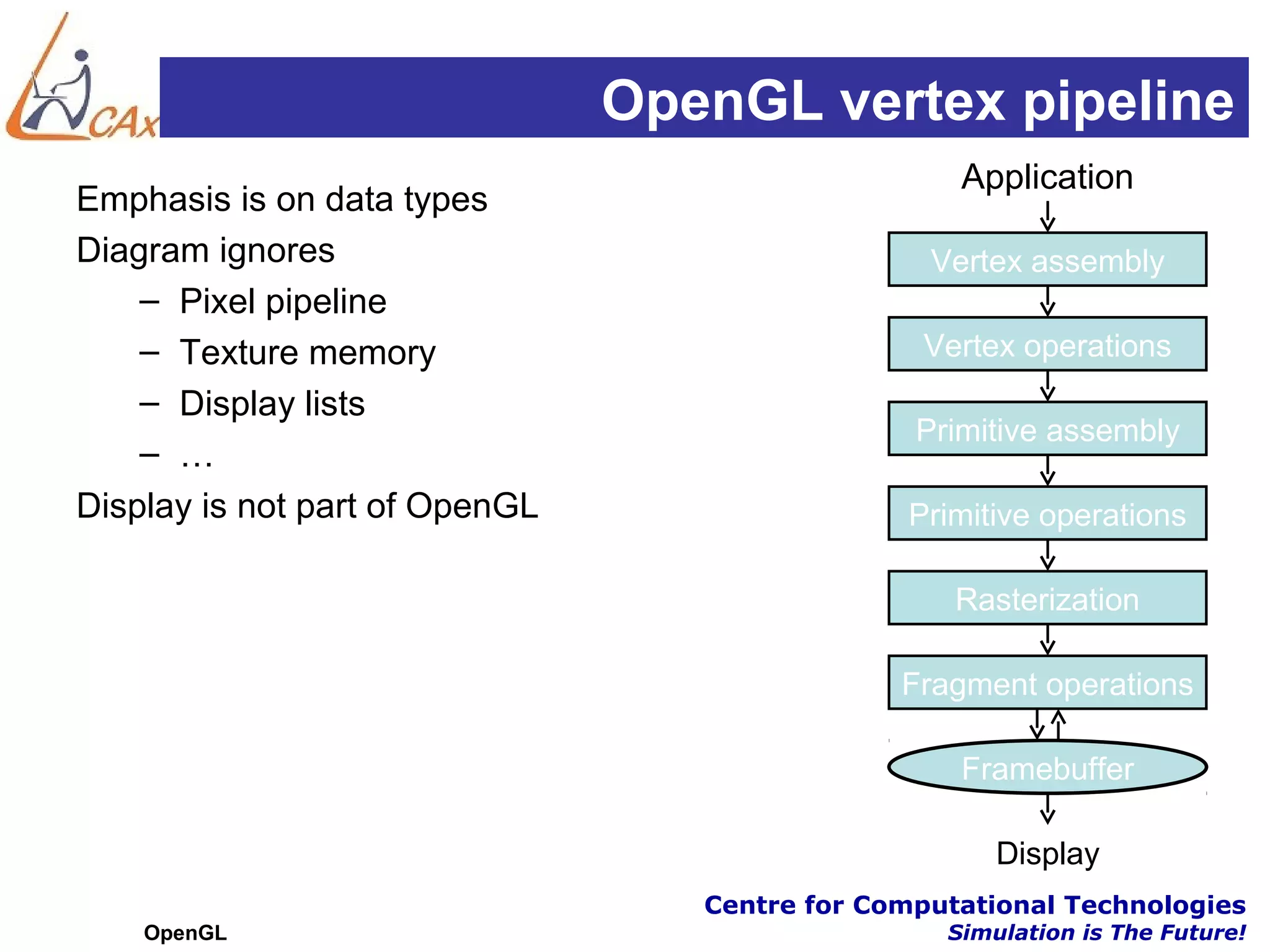 CAx

OpenGL vertex pipeline

Emphasis is on data types

Diagram ignores

– Pixel pipeline

– Texture memory

– Display lists

– …

Display is not part of OpenGL

Application

Vertex assembly

Vertex operations

Primitive assembly

Primitive operations

Rasterization

Fragment operations

Framebuffer

Display

OpenGL

Centre for Computational Technologies
Simulation is The Future!